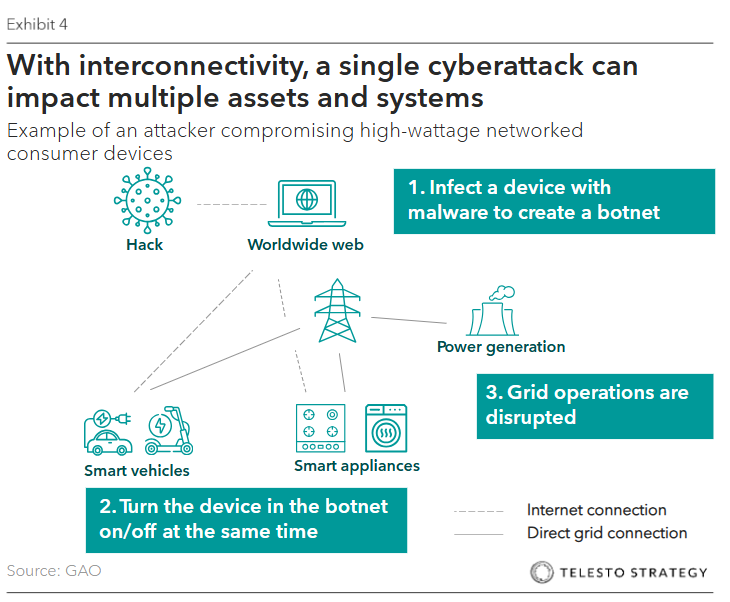 Exhibit 4

With interconnectivity, a single cyberattack can impact multiple assets and systems

Example of an attacker compromising high-wattage networked consumer devices

Hack

Worldwide web

1. Infect a device with malware to create a botnet

Power generation

3. Grid operations are disrupted

Smart vehicles

Smart appliances

2. Turn the device in the botnet on/off at the same time

Internet connection

Direct grid connection

Source: GAO

TELESTO STRATEGY